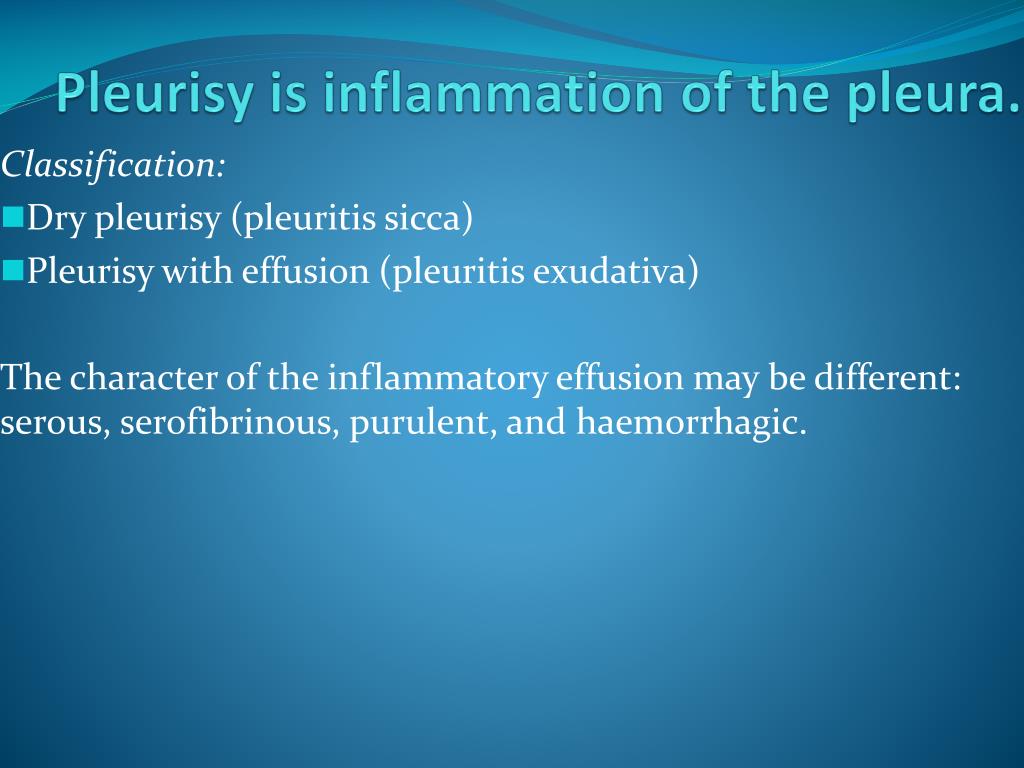 Pleurisy is inflammation of the pleura.

Classification:

Dry pleurisy (pleuritis sicca)

Pleurisy with effusion (pleuritis exudativa)

The character of the inflammatory effusion may be different: serous, serofibrinous, purulent, and haemorrhagic.